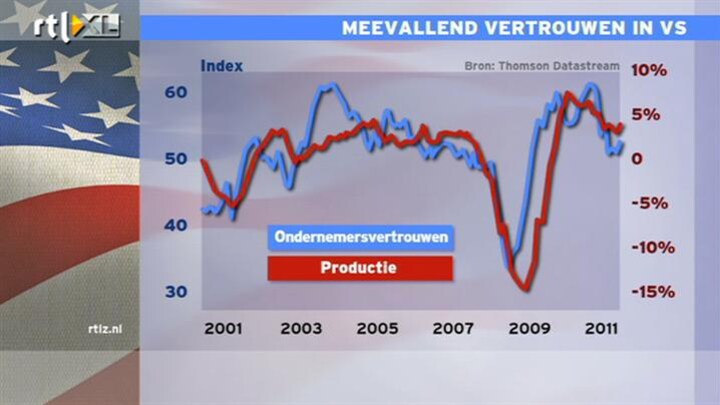 rtl XL

MEEVALLEND VERTROUWEN IN VS

Index

Bron: Thomson Datastream

60
50
40
30

10%
5%
0
-5%
-10%
-15%

Ondernemersvertrouwen

Productie

2001 2003 2005 2007 2009 2011

rtlz.nl